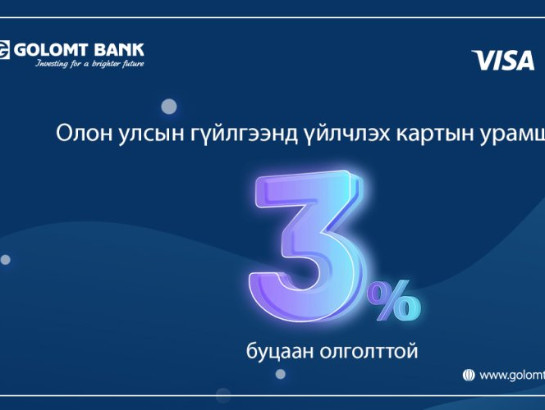 GOLOMT BANK
Investing for a brighter future

VISA

Олон улсын гүйлгээнд үйлчлэх картын урамш

3%
буцаан олголттой

www.golomt